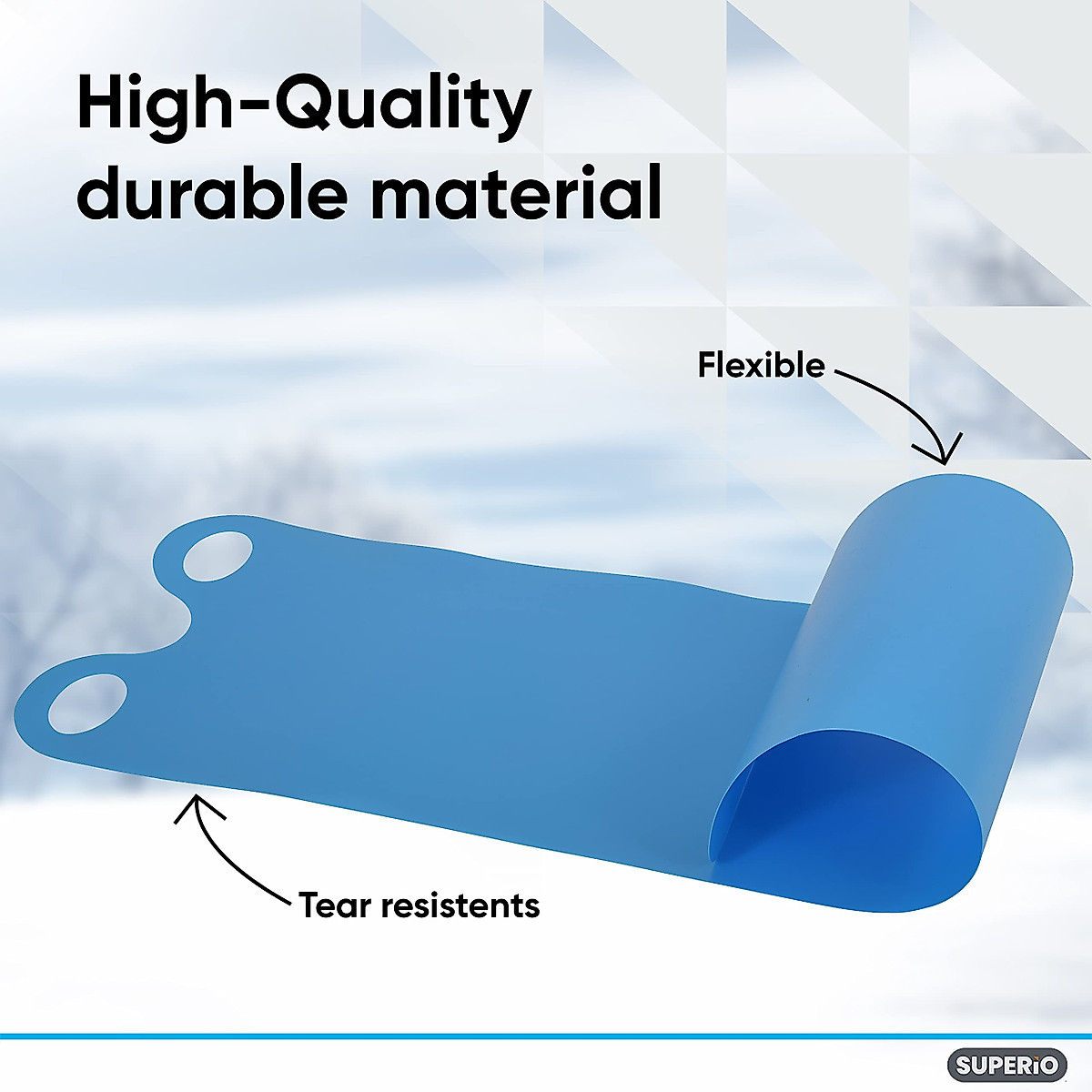 High-Quality durable material

Flexible

Tear resistents

SUPERiO